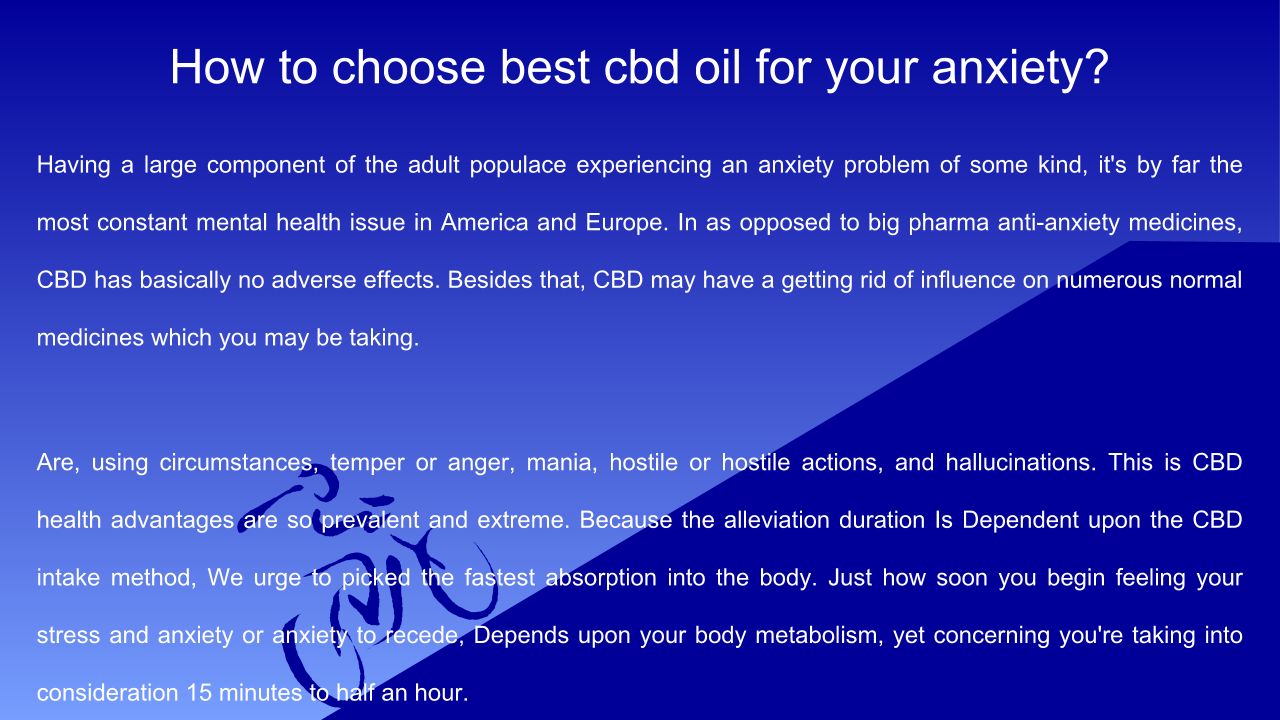 How to choose best cbd oil for your anxiety?

Having a large component of the adult populace experiencing an anxiety problem of some kind, it's by far the most constant mental health issue in America and Europe. In as opposed to big pharma anti-anxiety medicines, CBD has basically no adverse effects. Besides that, CBD may have a getting rid of influence on numerous normal medicines which you may be taking.

Are, using circumstances, temper or anger, mania, hostile or hostile actions, and hallucinations. This is CBD health advantages are so prevalent and extreme. Because the alleviation duration Is Dependent upon the CBD intake method, We urge to picked the fastest absorption into the body. Just how soon you begin feeling your stress and anxiety or anxiety to recede, Depends upon your body metabolism, yet concerning you're taking into consideration 15 minutes to half an hour.